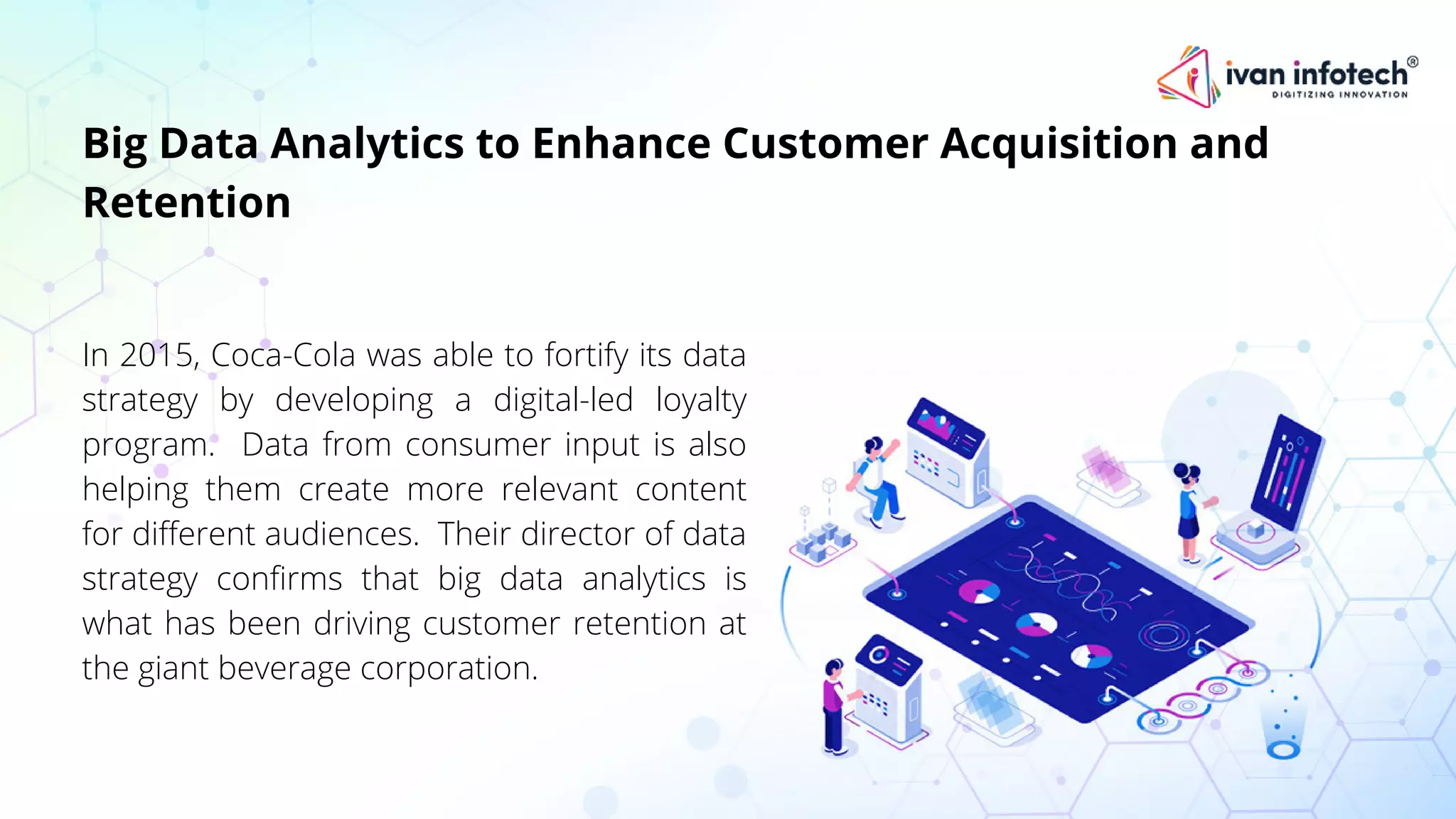 ivan infotech®
DIGITIZING INNOVATION

Big Data Analytics to Enhance Customer Acquisition and Retention

In 2015, Coca-Cola was able to fortify its data strategy by developing a digital-led loyalty program. Data from consumer input is also helping them create more relevant content for different audiences. Their director of data strategy confirms that big data analytics is what has been driving customer retention at the giant beverage corporation.